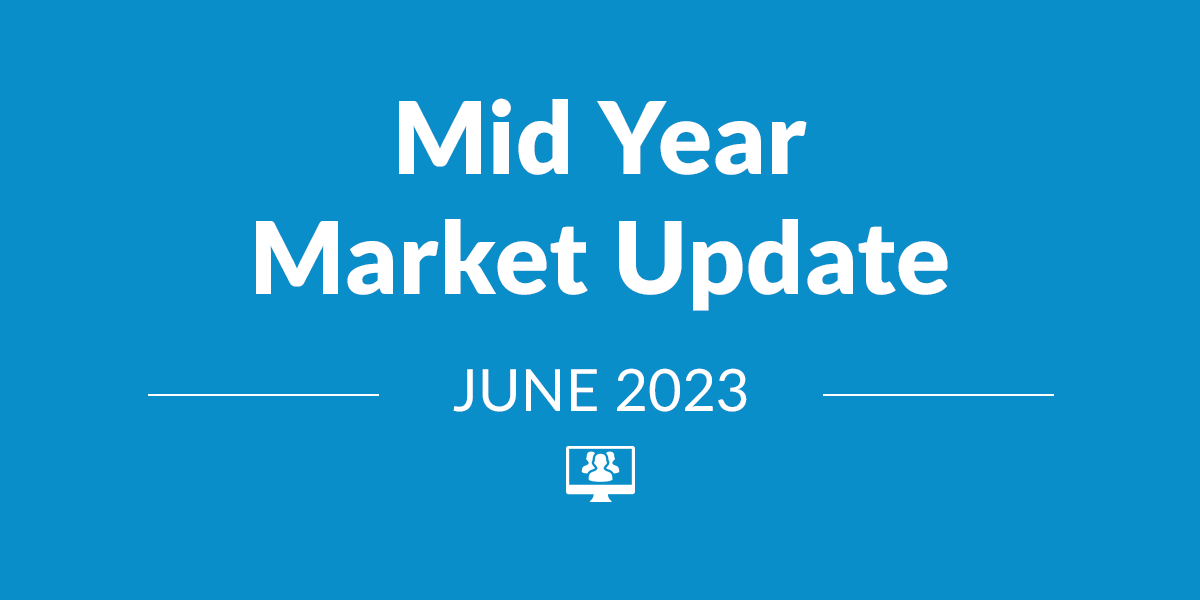 Mid Year
Market Update

JUNE 2023